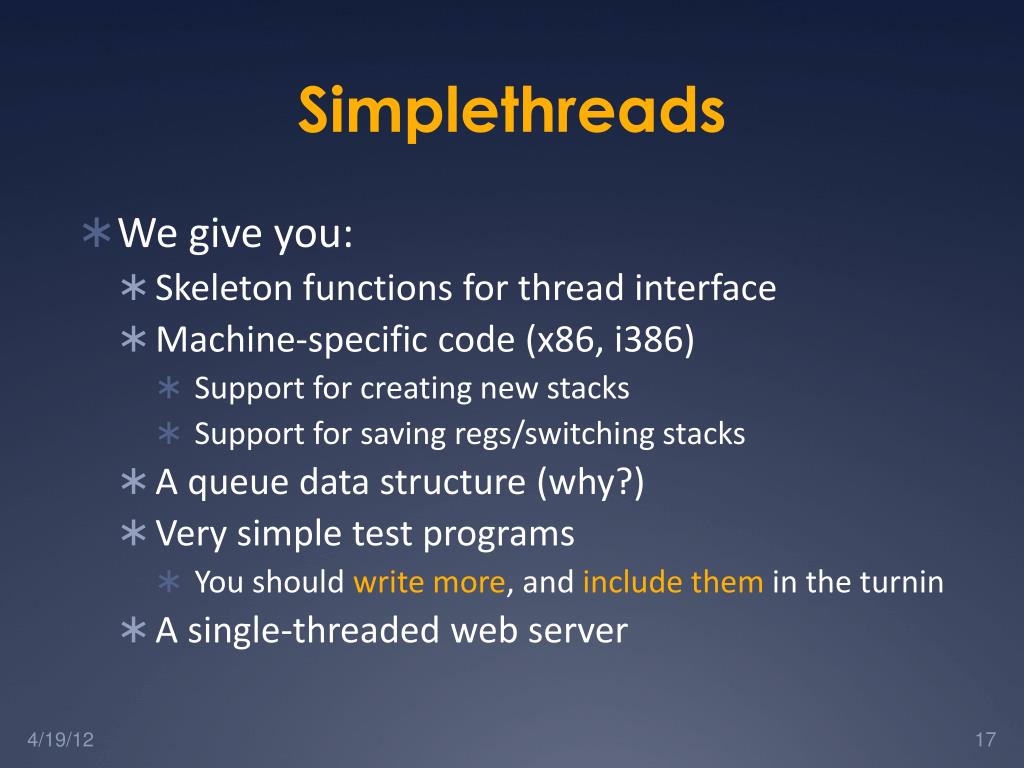 Simplethreads

∗ We give you:
∗ Skeleton functions for thread interface
∗ Machine-specific code (x86, i386)
∗ Support for creating new stacks
∗ Support for saving regs/switching stacks
∗ A queue data structure (why?)
∗ Very simple test programs
∗ You should write more, and include them in the turnin
∗ A single-threaded web server

4/19/12

17